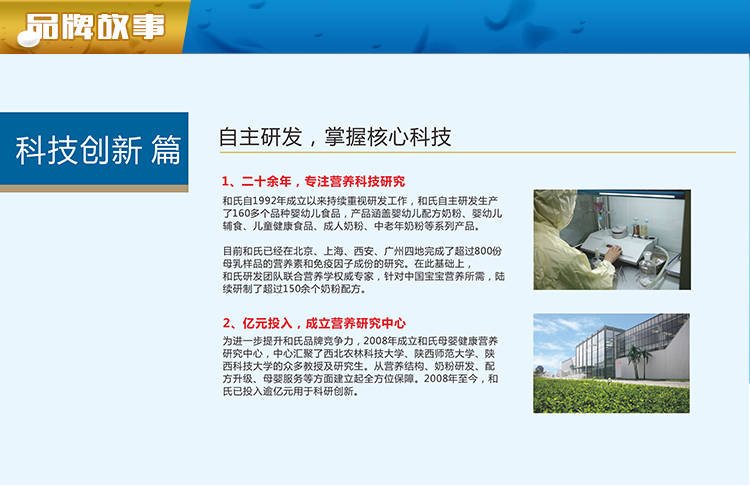 品牌故事

科技创新 篇

自主研发，掌握核心科技

1、二十余年，专注营养科技研究

和氏自1992年成立以来持续重视研发工作，和氏自主研发生产了160多个品种婴幼儿食品，产品涵盖婴幼儿配方奶粉、婴幼儿辅食、儿童健康食品、成人奶粉、中老年奶粉等系列产品。

目前和氏已经在北京、上海、西安、广州四地完成了超过800份母乳样品的营养素和免疫因子成份的研究。在此基础上，和氏研发团队联合营养学权威专家，针对中国宝宝营养所需，陆续研制了超过150余个奶粉配方。

2、亿元投入，成立营养研究中心

为进一步提升和氏品牌竞争力，2008年成立和氏母婴健康营养研究中心，中心汇聚了西北农林科技大学、陕西师范大学、陕西科技大学的众多教授及研究生。从营养结构、奶粉研发、配方升级、母婴服务等方面建立起全方位保障。2008年至今，和氏已投入逾亿元用于科研创新。